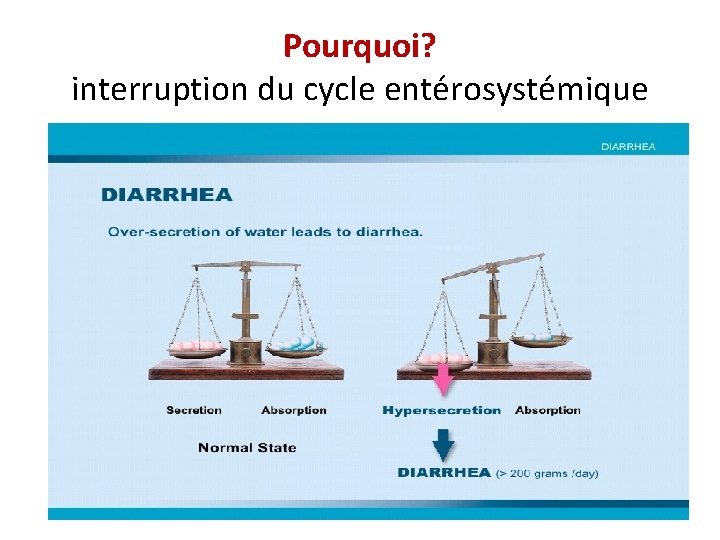 Pourquoi?
interruption du cycle entérosystémique

DIARRHEA

DIARRHEA

Over-secretion of water leads to diarrhea.

Secretion Absorption

Normal State

Hypersecretion Absorption

DIARRHEA (> 200 grams /day)